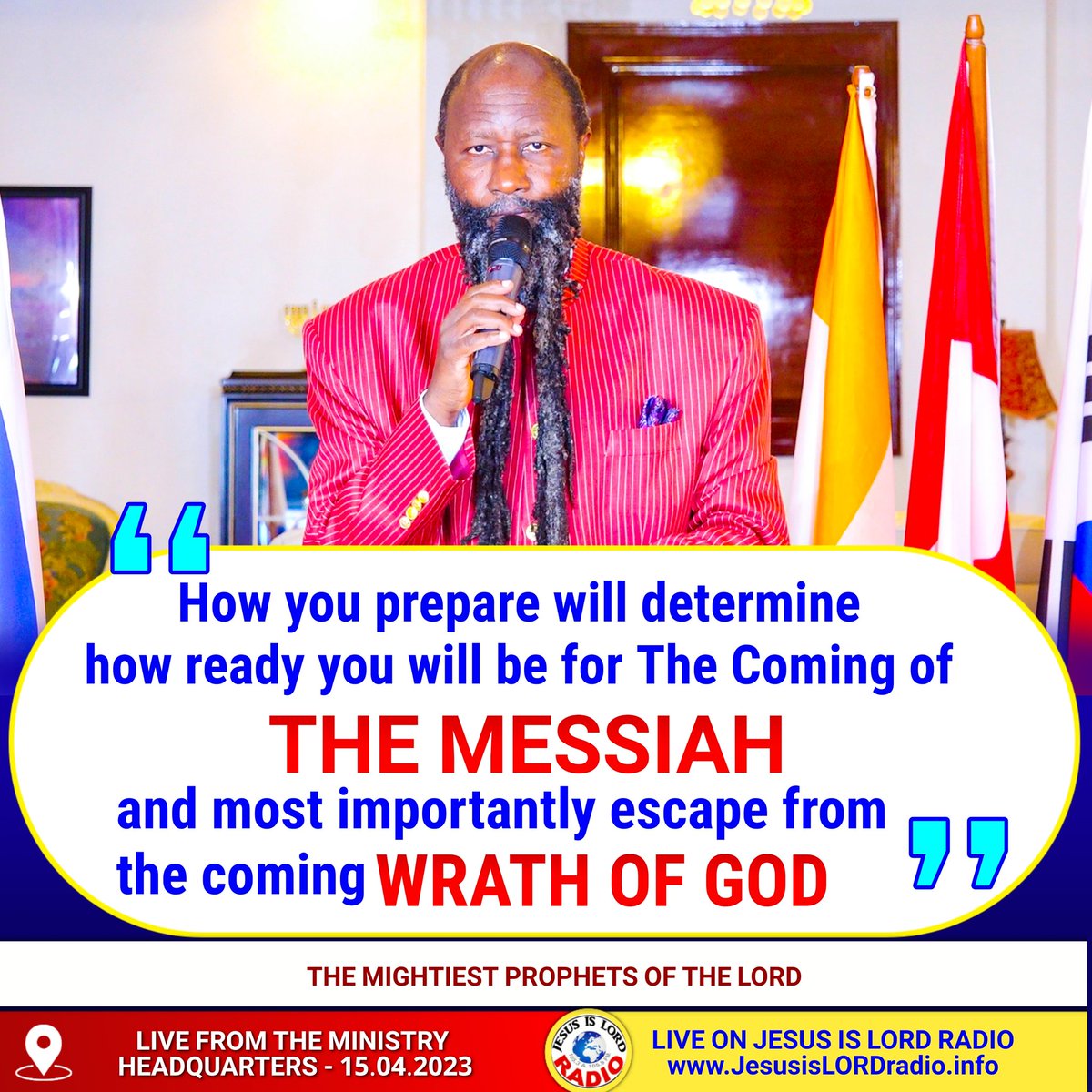 “ How you prepare will determine how ready you will be for The Coming of THE MESSIAH and most importantly escape from the coming WRATH OF GOD ”

THE MIGHTIEST PROPHETS OF THE LORD

LIVE FROM THE MINISTRY HEADQUARTERS - 15.04.2023

JESUS IS LORD RADIO

LIVE ON JESUS IS LORD RADIO
www.JesusisLORDradio.info